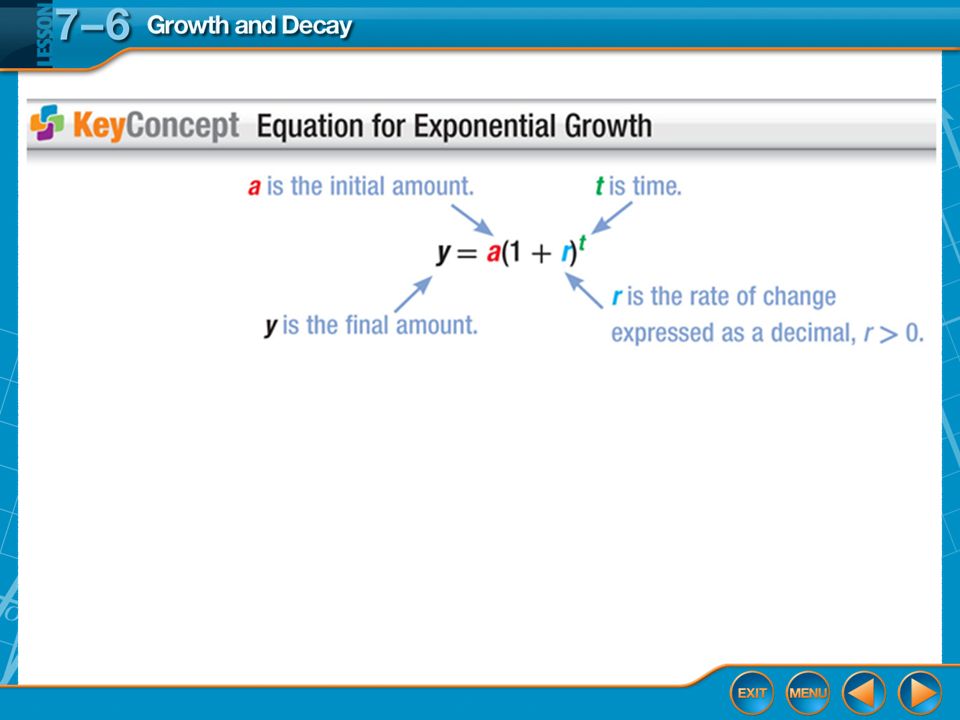 LESSON 7–6 Growth and Decay

KeyConcept Equation for Exponential Growth

$a$ is the initial amount.

$t$ is time.

$y = a(1 + r)^t$

$y$ is the final amount.

$r$ is the rate of change expressed as a decimal, $r > 0$.

EXIT MENU